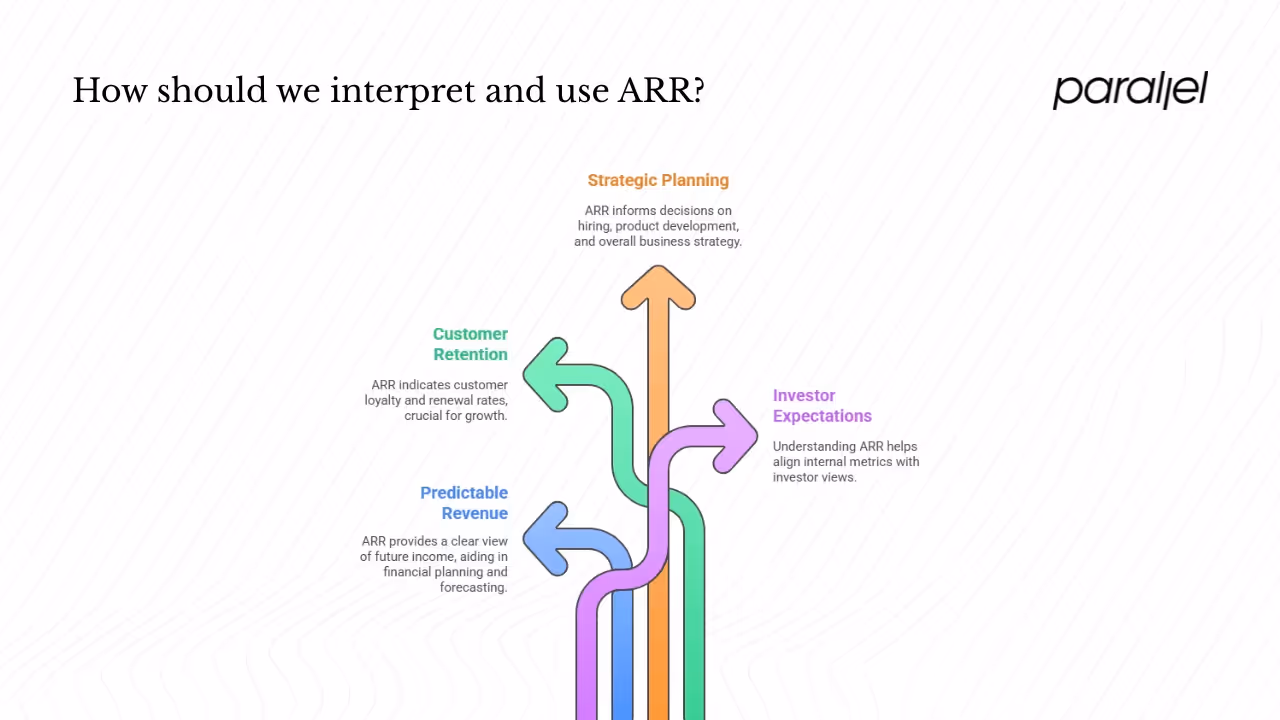 How should we interpret and use ARR?

parallel

Strategic Planning

ARR informs decisions on hiring, product development, and overall business strategy.

Customer Retention

ARR indicates customer loyalty and renewal rates, crucial for growth.

Investor Expectations

Understanding ARR helps align internal metrics with investor views.

Predictable Revenue

ARR provides a clear view of future income, aiding in financial planning and forecasting.